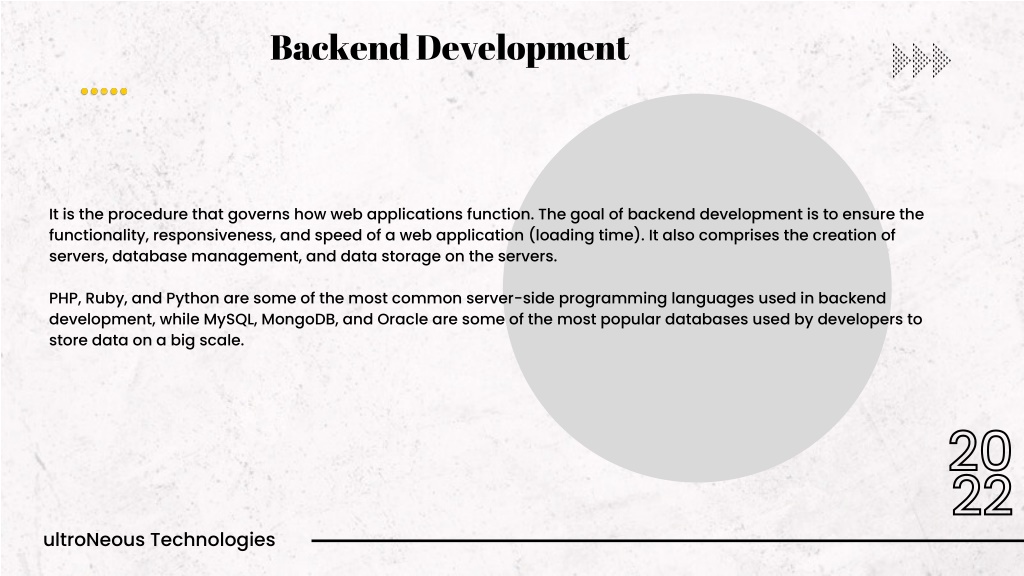 Backend Development

It is the procedure that governs how web applications function. The goal of backend development is to ensure the functionality, responsiveness, and speed of a web application (loading time). It also comprises the creation of servers, database management, and data storage on the servers.

PHP, Ruby, and Python are some of the most common server-side programming languages used in backend development, while MySQL, MongoDB, and Oracle are some of the most popular databases used by developers to store data on a big scale.

20
22

ultroNeous Technologies